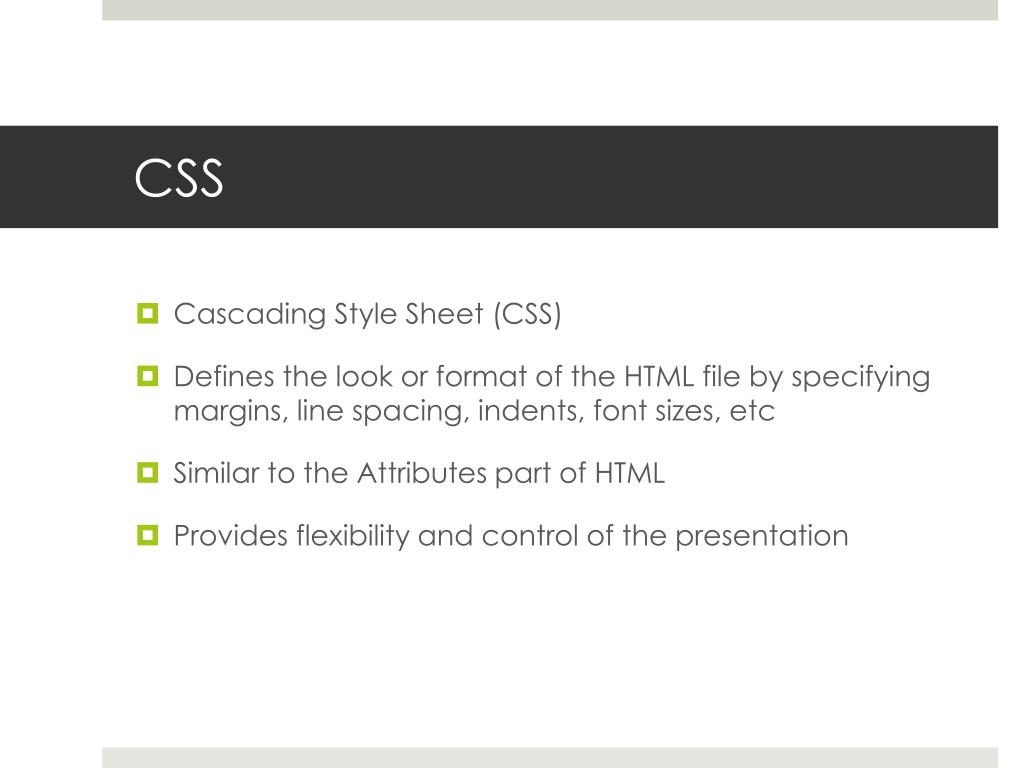 CSS

Cascading Style Sheet (CSS)

Defines the look or format of the HTML file by specifying margins, line spacing, indents, font sizes, etc

Similar to the Attributes part of HTML

Provides flexibility and control of the presentation